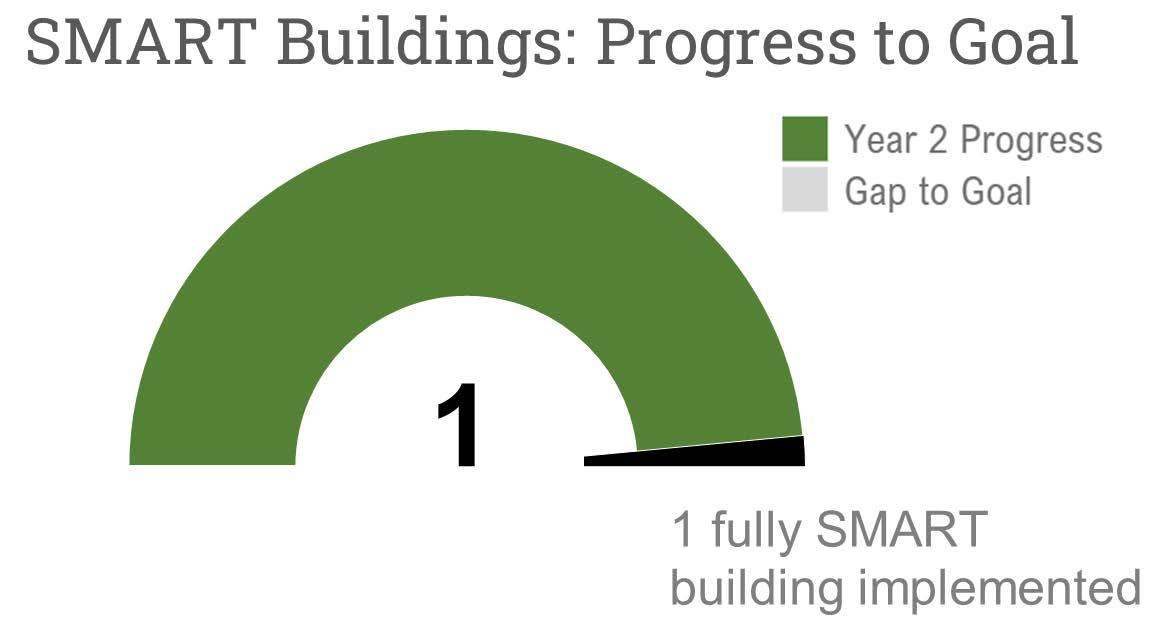 SMART Buildings: Progress to Goal

Year 2 Progress
Gap to Goal

1

1 fully SMART building implemented